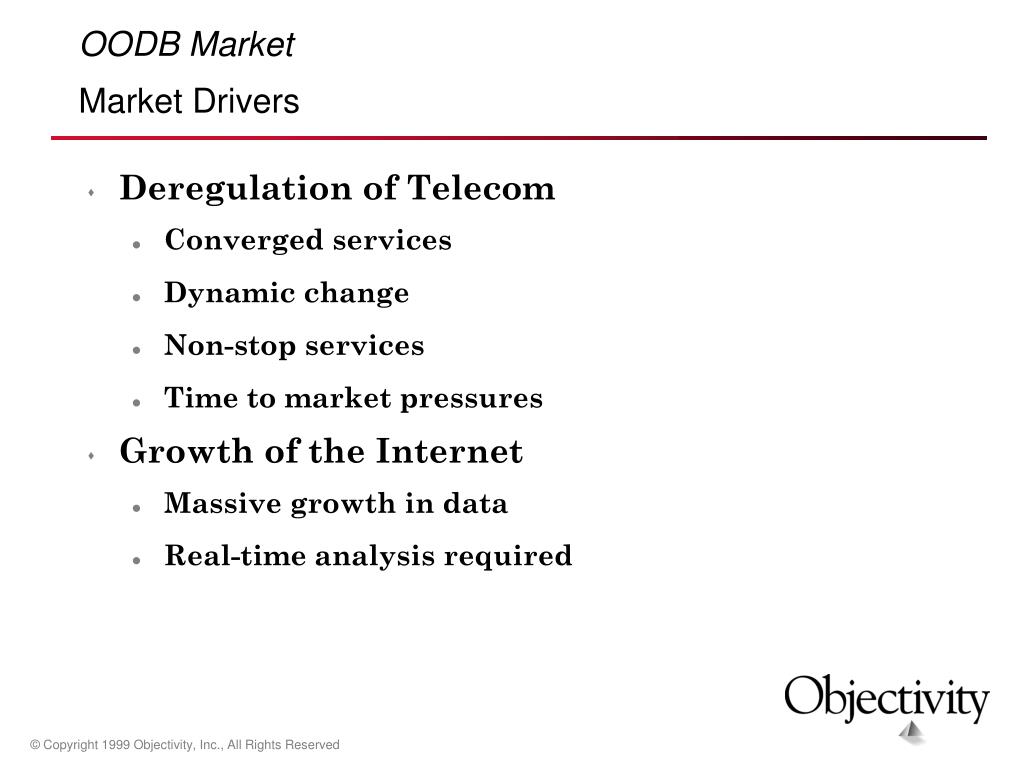 OODB Market

Market Drivers

Deregulation of Telecom

Converged services

Dynamic change

Non-stop services

Time to market pressures

Growth of the Internet

Massive growth in data

Real-time analysis required

Objectivity

© Copyright 1999 Objectivity, Inc., All Rights Reserved